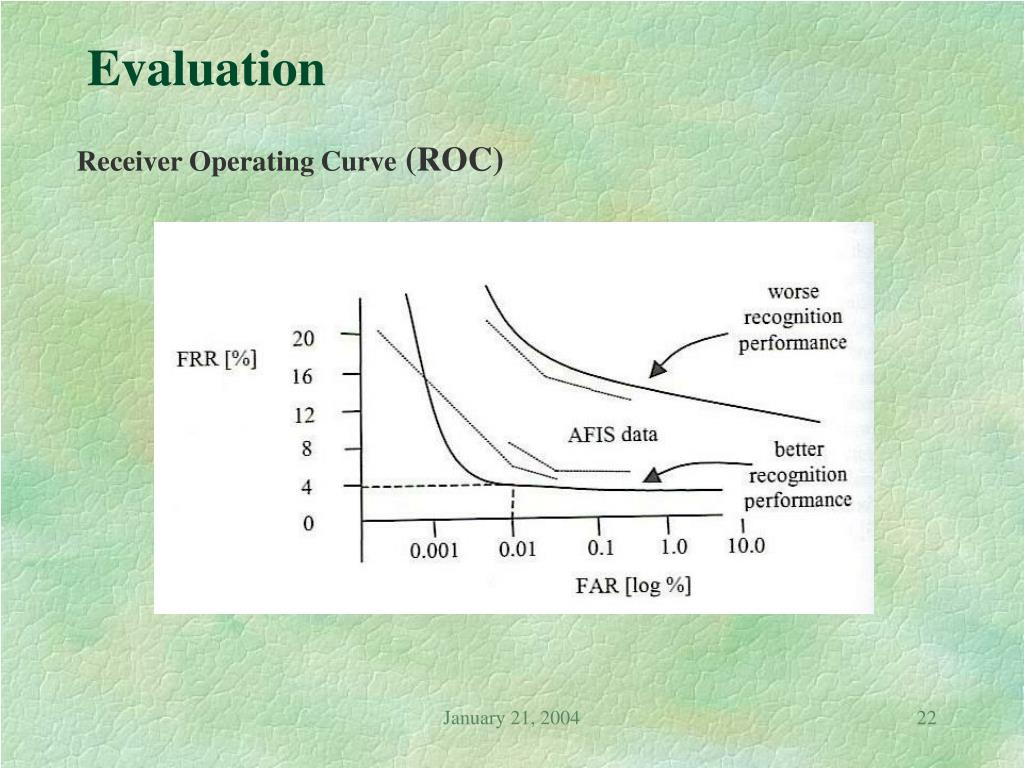 Evaluation

Receiver Operating Curve (ROC)

FRR [%]

20
16
12
8
4
0

worse recognition performance

AFIS data

better recognition performance

0.001
0.01
0.1
1.0
10.0

FAR [log %]

January 21, 2004

22